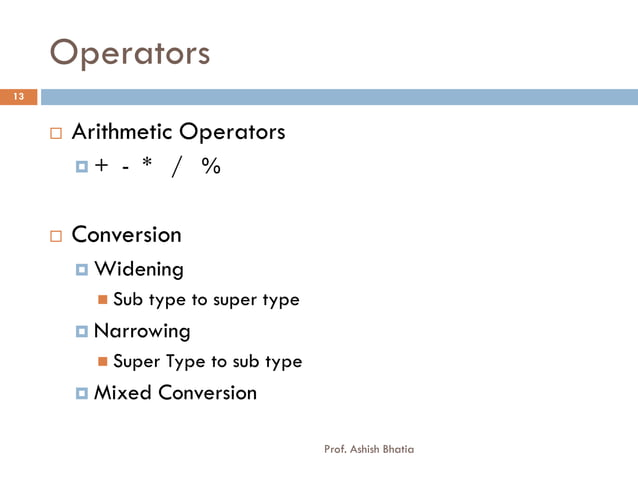 Operators

13

Arithmetic Operators

+ - * / %

Conversion

Widening

Sub type to super type

Narrowing

Super Type to sub type

Mixed Conversion

Prof. Ashish Bhatia